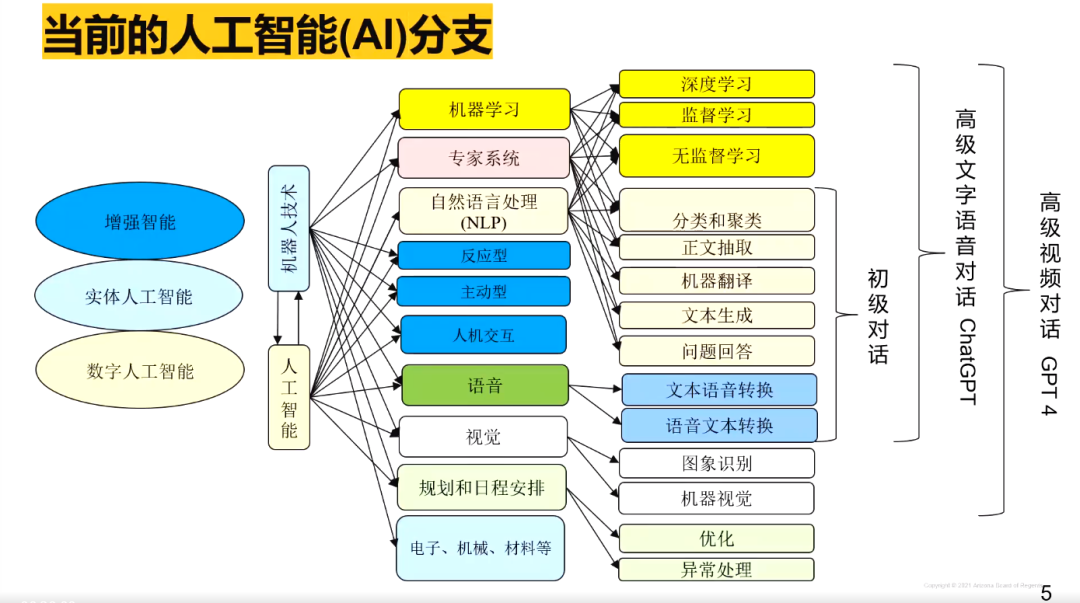 当前的人工智能(AI)分支

增强智能

实体人工智能

数字人工智能

机器人技术

人工智能

机器学习

专家系统

自然语言处理 (NLP)

反应型

主动型

人机交互

语音

视觉

规划和日程安排

电子、机械、材料等

深度学习

监督学习

无监督学习

分类和聚类

正文抽取

机器翻译

文本生成

问题回答

文本语音转换

语音文本转换

图象识别

机器视觉

优化

异常处理

初级对话

高级文字语音对话 ChatGPT

高级视频对话 GPT 4

Copyright © 2021 Arizona Board of Regents

5